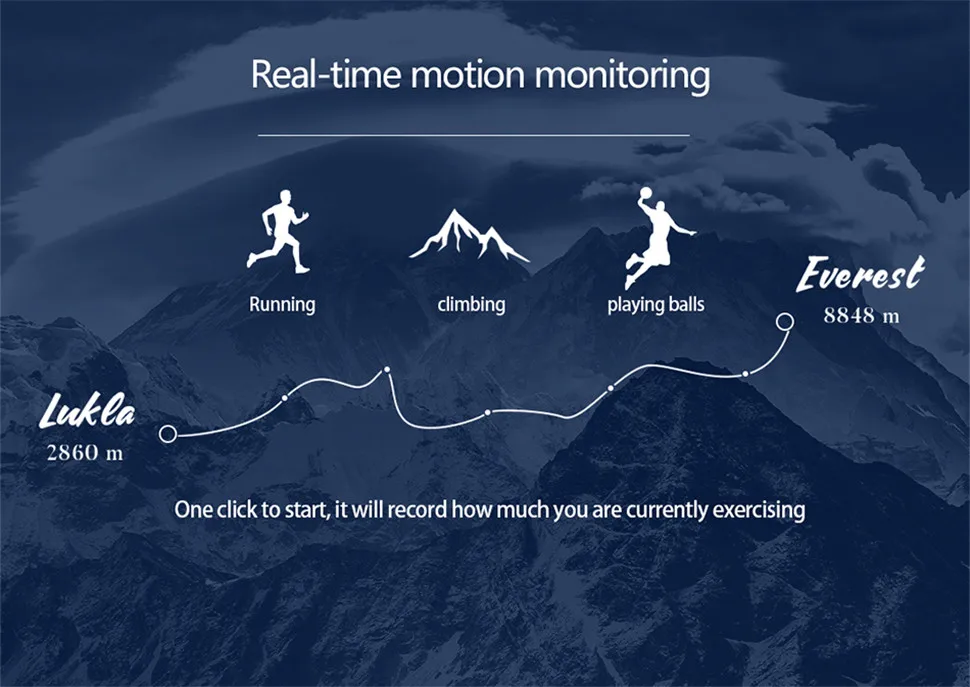 Real-time motion monitoring

Running

climbing

playing balls

Everest
8848 m

Lukla
2860 m

One click to start, it will record how much you are currently exercising